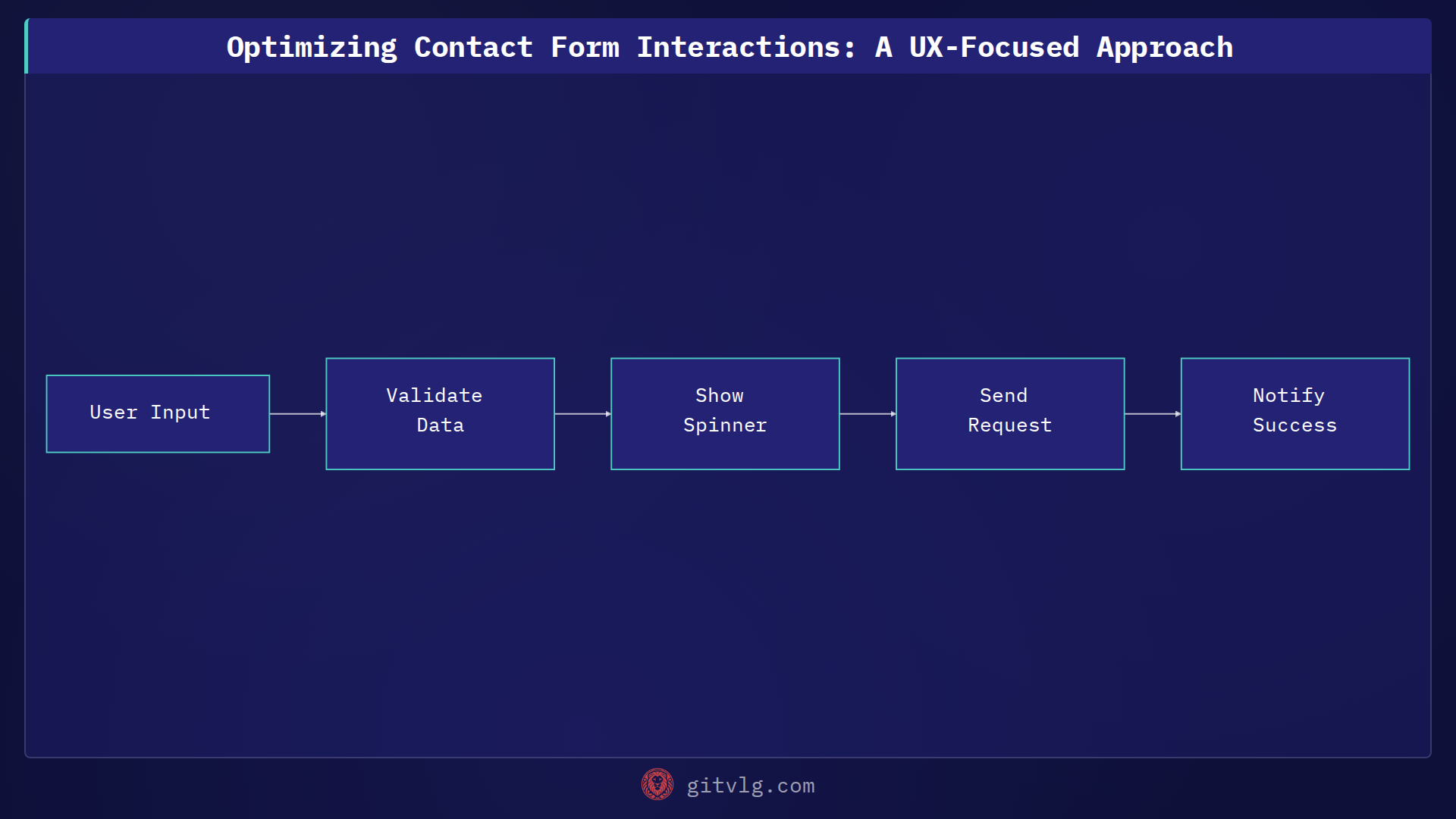 Optimizing Contact Form Interactions: A UX-Focused Approach

User Input

Validate Data

Show Spinner

Send Request

Notify Success

gitvlg.com